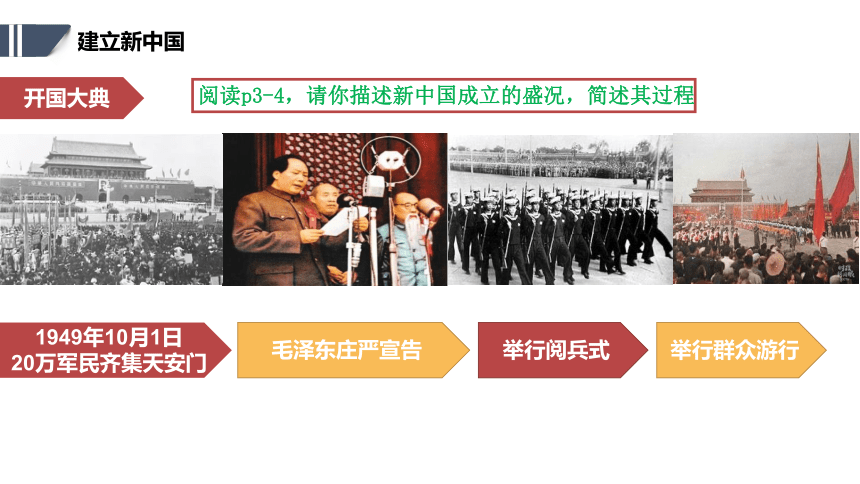 建立新中国

开国大典

阅读p3-4，请你描述新中国成立的盛况，简述其过程

1949年10月1日
20万军民齐集天安门

毛泽东庄严宣告

举行阅兵式

举行群众游行